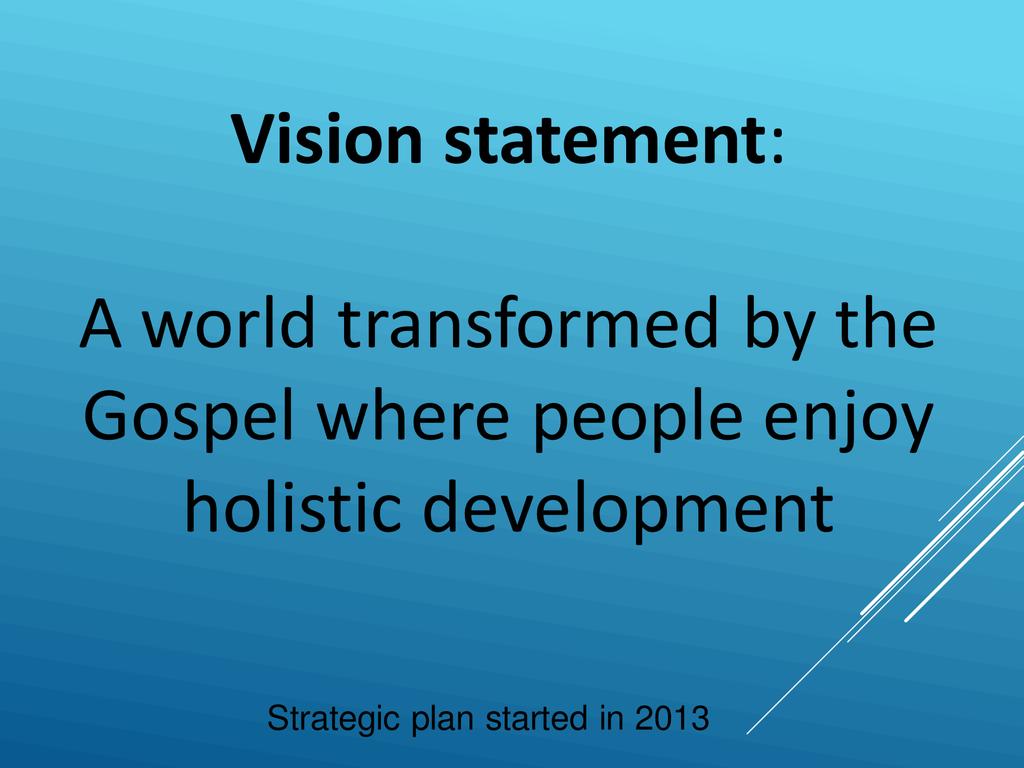 Vision statement:

A world transformed by the Gospel where people enjoy holistic development

Strategic plan started in 2013